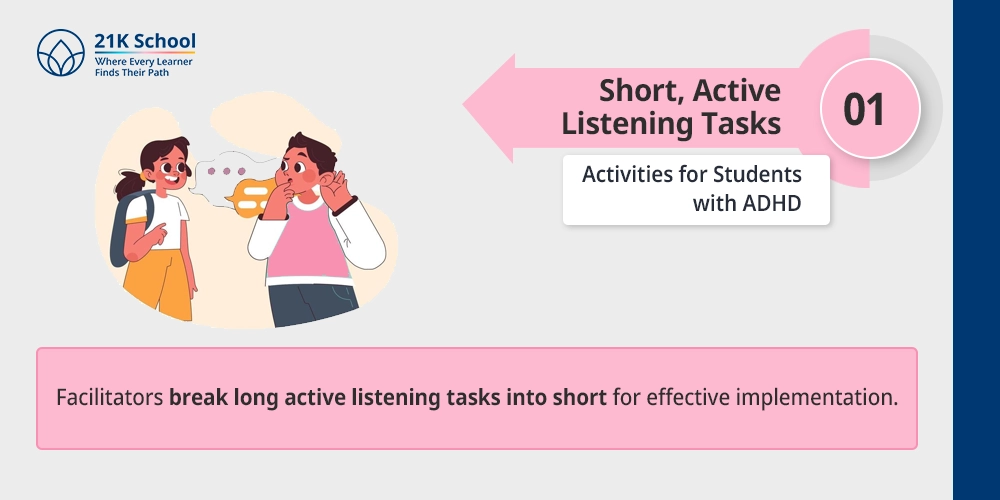 21K School
Where Every Learner
Finds Their Path

Short, Active
Listening Tasks

01

Activities for Students
with ADHD

Facilitators break long active listening tasks into short for effective implementation.